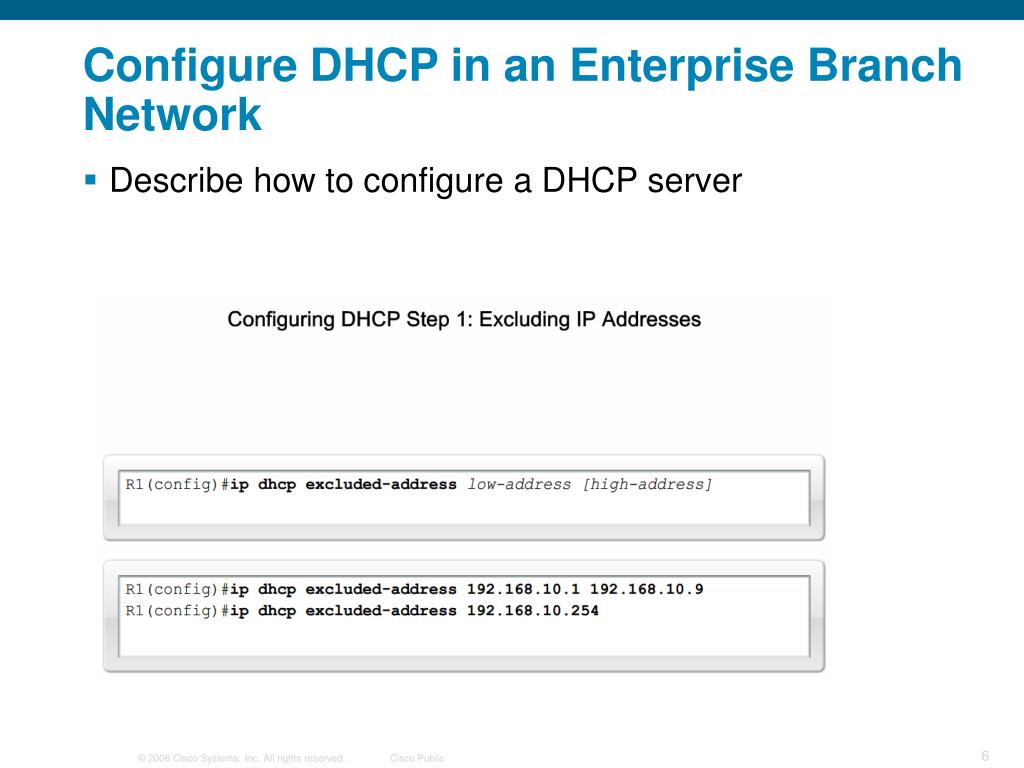 Configure DHCP in an Enterprise Branch Network

▪ Describe how to configure a DHCP server

Configuring DHCP Step 1: Excluding IP Addresses

R1(config)#ip dhcp excluded-address low-address [high-address]

R1(config)#ip dhcp excluded-address 192.168.10.1 192.168.10.9
R1(config)#ip dhcp excluded-address 192.168.10.254

© 2006 Cisco Systems, Inc. All rights reserved. Cisco Public

6